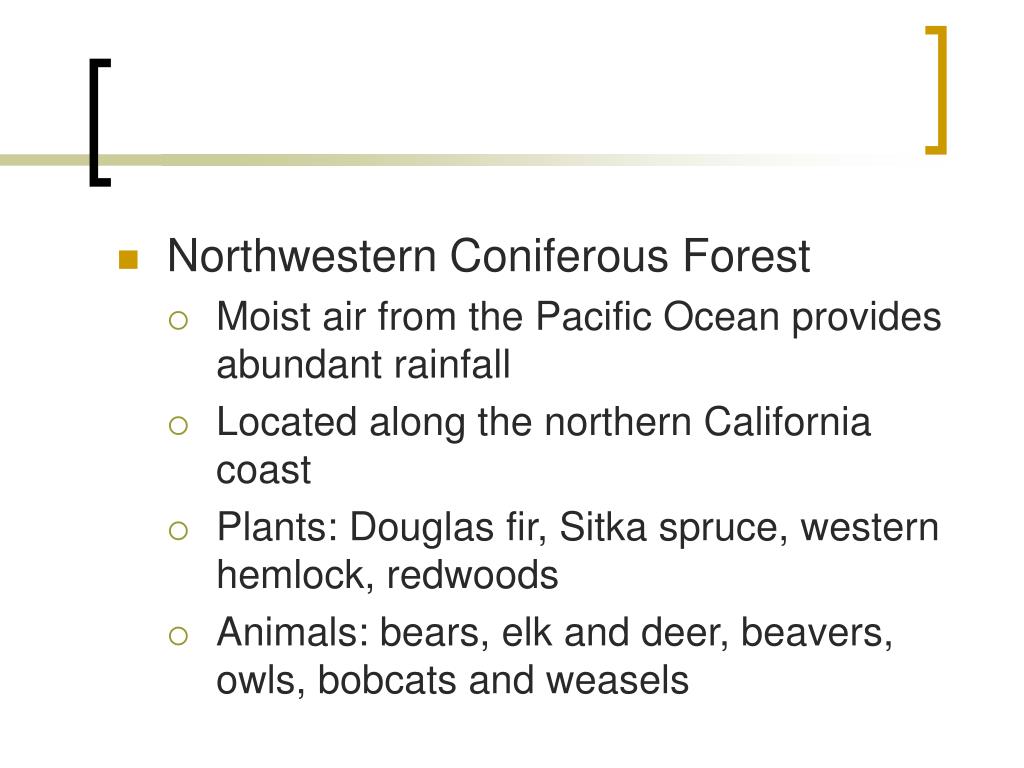 Northwestern Coniferous Forest

Moist air from the Pacific Ocean provides abundant rainfall

Located along the northern California coast

Plants: Douglas fir, Sitka spruce, western hemlock, redwoods

Animals: bears, elk and deer, beavers, owls, bobcats and weasels